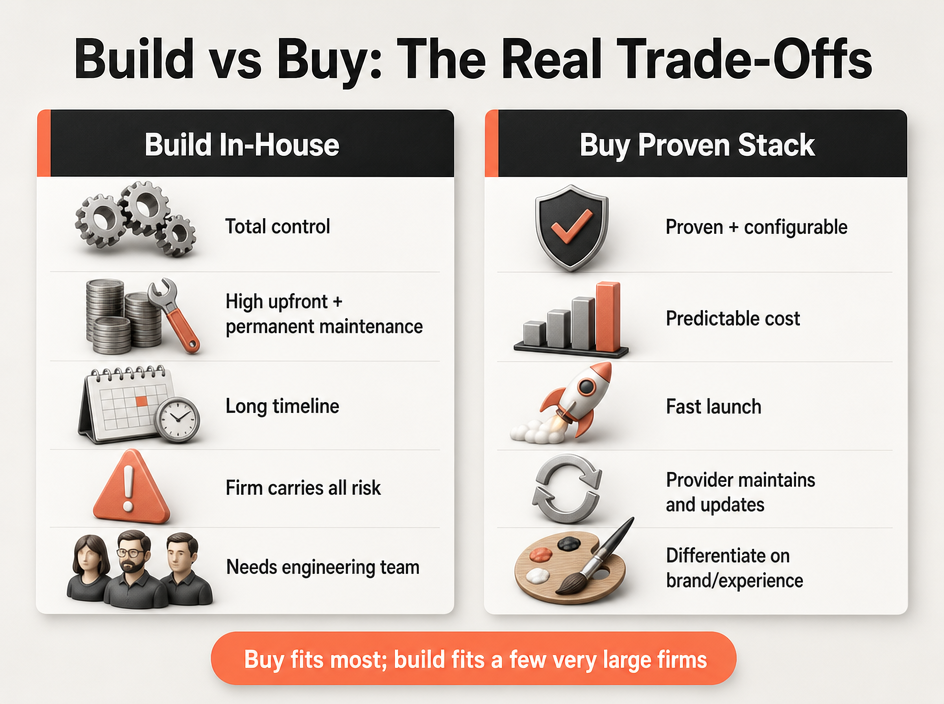 Build vs Buy: The Real Trade-Offs

Build In-House

Total control

High upfront + permanent maintenance

Long timeline

Firm carries all risk

Needs engineering team

Buy Proven Stack

Proven + configurable

Predictable cost

Fast launch

Provider maintains and updates

Differentiate on brand/experience

Buy fits most; build fits a few very large firms